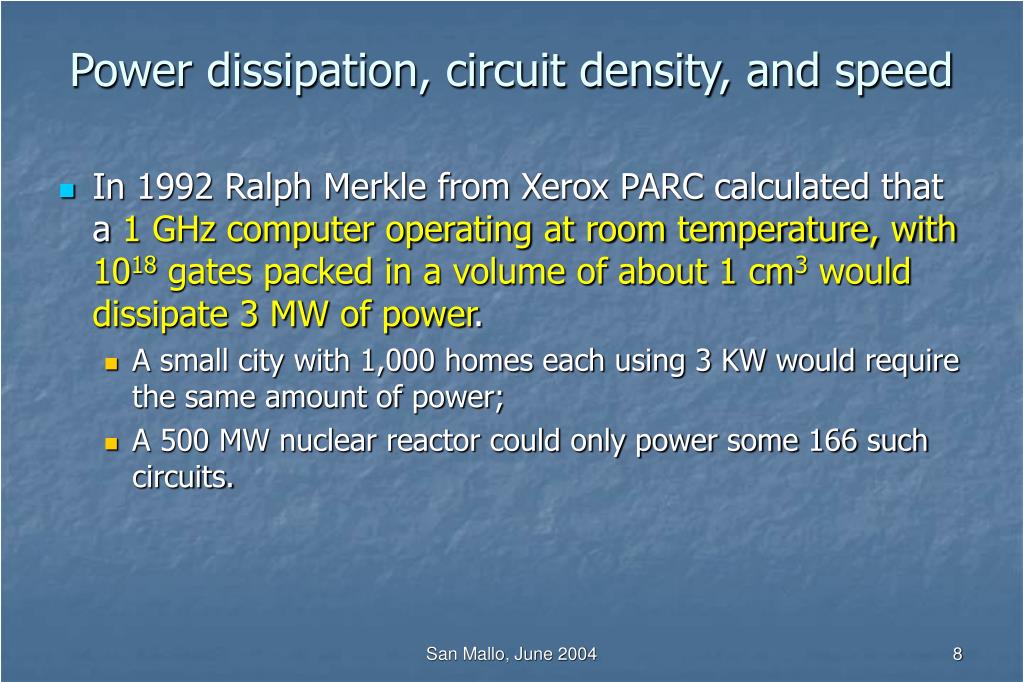 Power dissipation, circuit density, and speed

In 1992 Ralph Merkle from Xerox PARC calculated that a 1 GHz computer operating at room temperature, with $10^{18}$ gates packed in a volume of about 1 $cm^3$ would dissipate 3 MW of power.

A small city with 1,000 homes each using 3 KW would require the same amount of power;

A 500 MW nuclear reactor could only power some 166 such circuits.

San Mallo, June 2004

8